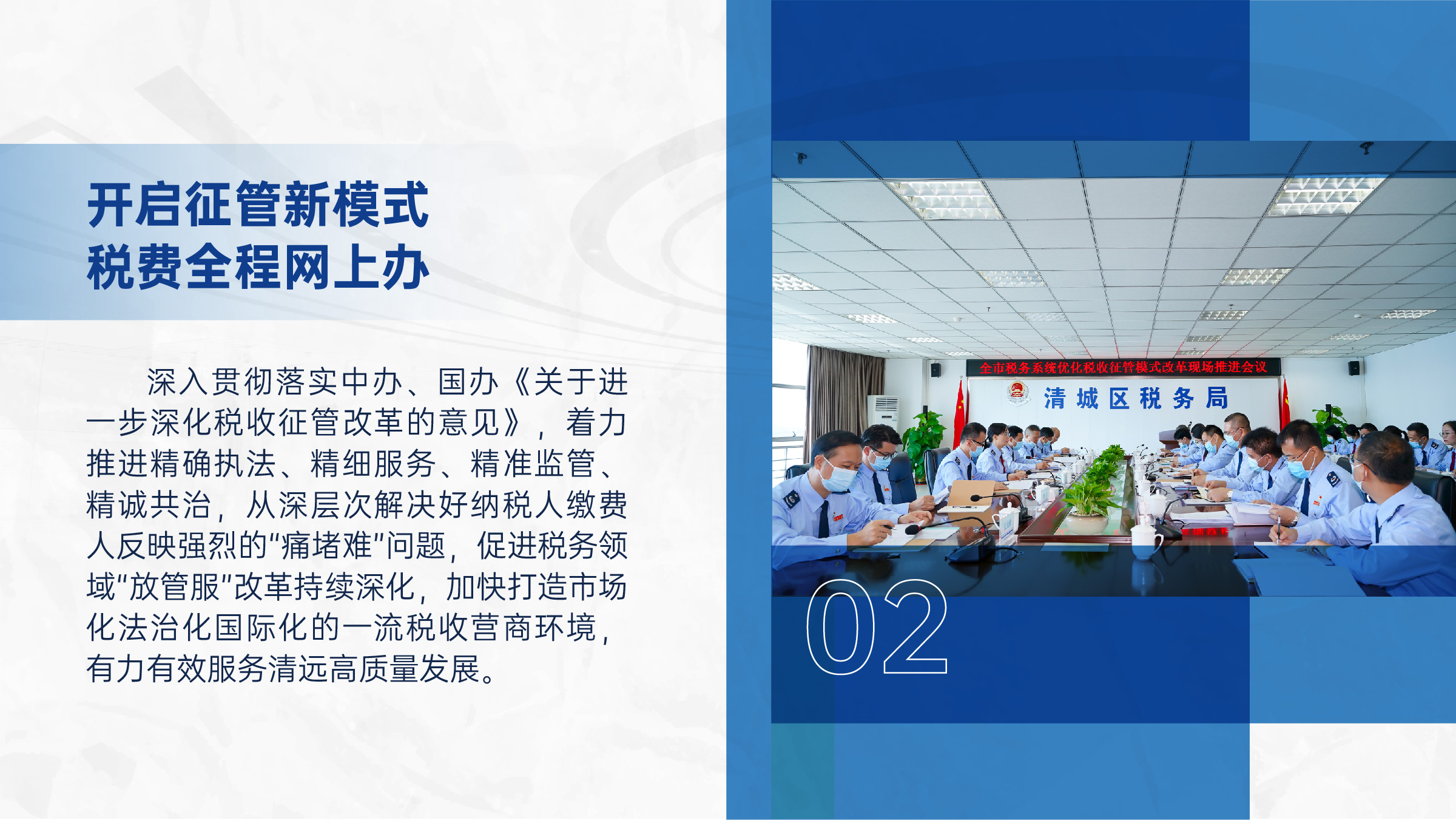 开启征管新模式
税费全程网上办

深入贯彻落实中办、国办《关于进一步深化税收征管改革的意见》，着力推进精确执法、精细服务、精准监管、精诚共治，从深层次解决好纳税人缴费人反映强烈的“痛堵难”问题，促进税务领域“放管服”改革持续深化，加快打造市场化法治化国际化的一流税收营商环境，有力有效服务清远高质量发展。

全市税务系统优化税收征管模式改革现场推进会议
清城区税务局

02